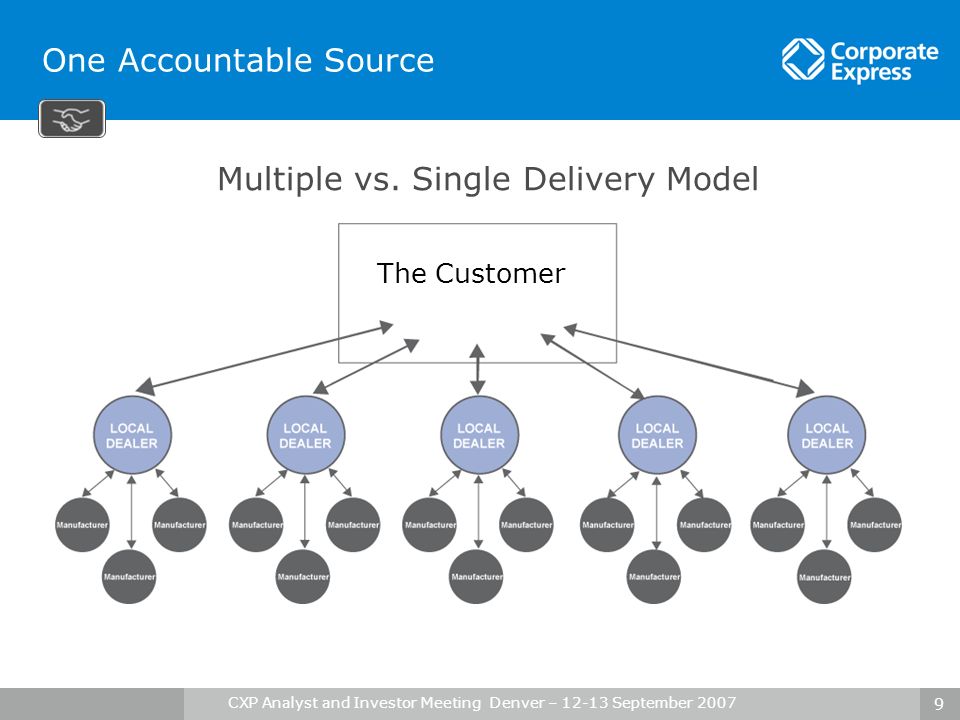 One Accountable Source

Corporate Express

Multiple vs. Single Delivery Model

The Customer

LOCAL DEALER

Manufacturer

Manufacturer

Manufacturer

LOCAL DEALER

Manufacturer

Manufacturer

Manufacturer

LOCAL DEALER

Manufacturer

Manufacturer

Manufacturer

LOCAL DEALER

Manufacturer

Manufacturer

Manufacturer

LOCAL DEALER

Manufacturer

Manufacturer

Manufacturer

CXP Analyst and Investor Meeting Denver – 12-13 September 2007

9